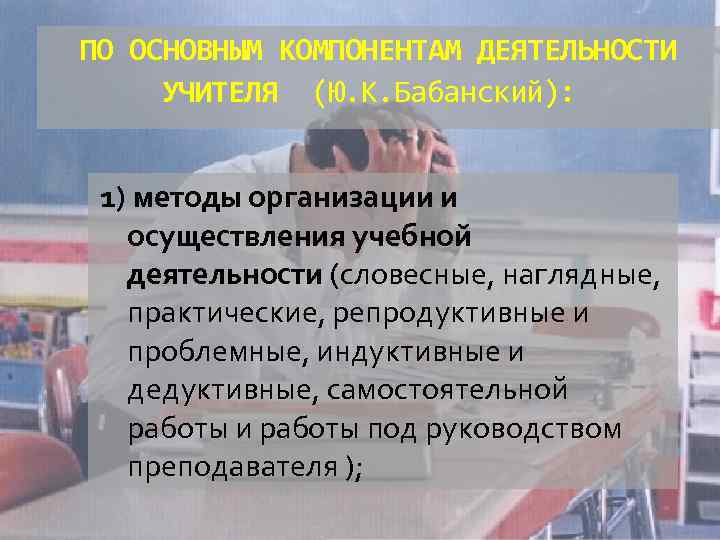 ПО ОСНОВНЫМ КОМПОНЕНТАМ ДЕЯТЕЛЬНОСТИ УЧИТЕЛЯ (Ю.К.Бабанский):

1) методы организации и осуществления учебной деятельности (словесные, наглядные, практические, репродуктивные и проблемные, индуктивные и дедуктивные, самостоятельной работы и работы под руководством преподавателя );